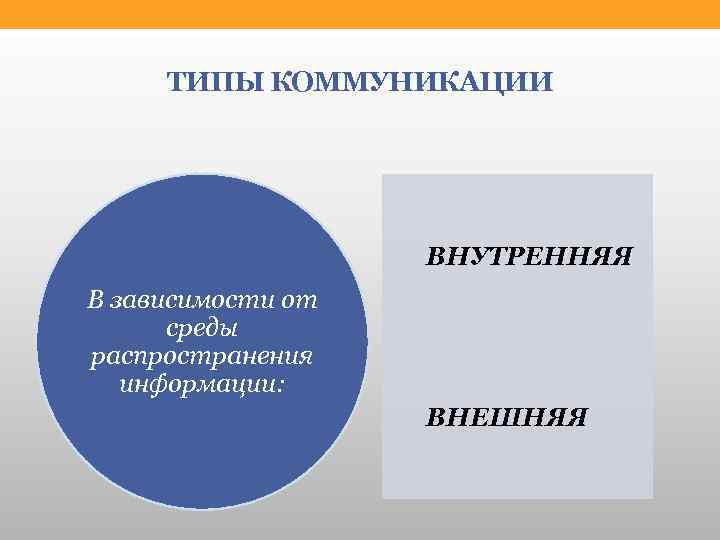 ТИПЫ КОММУНИКАЦИИ

В зависимости от среды распространения информации:

ВНУТРЕННЯЯ

ВНЕШНЯЯ